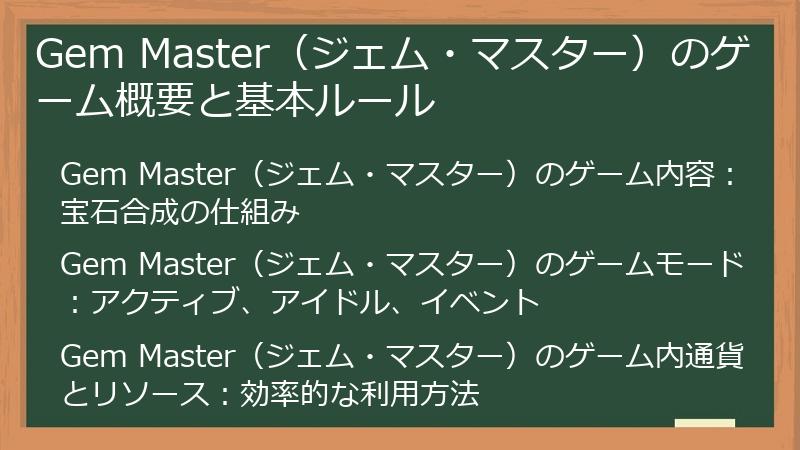 Gem Master（ジェム・マスター）のゲーム概要と基本ルール

Gem Master（ジェム・マスター）のゲーム内容：宝石合成の仕組み

Gem Master（ジェム・マスター）のゲームモード：アクティブ、アイドル、イベント

Gem Master（ジェム・マスター）のゲーム内通貨とリソース：効率的な利用方法